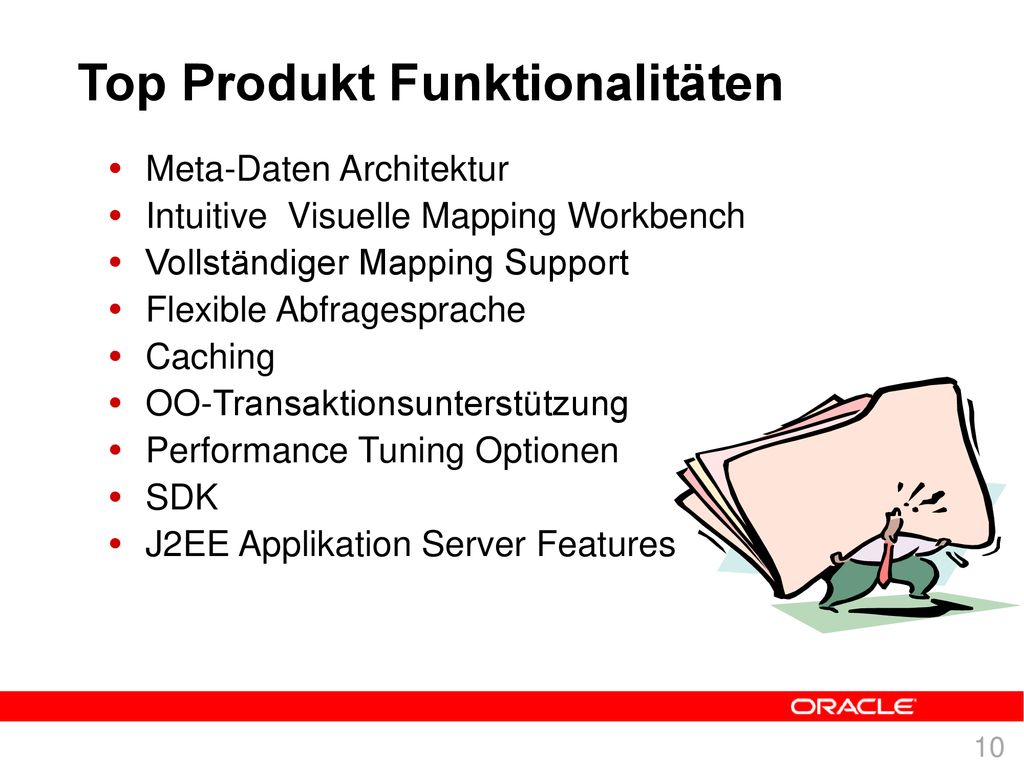 Top Produkt Funktionalitäten

• Meta-Daten Architektur
• Intuitive  Visuelle Mapping Workbench
• Vollständiger Mapping Support
• Flexible Abfragesprache
• Caching
• OO-Transaktionsunterstützung
• Performance Tuning Optionen
• SDK
• J2EE Applikation Server Features

ORACLE

10